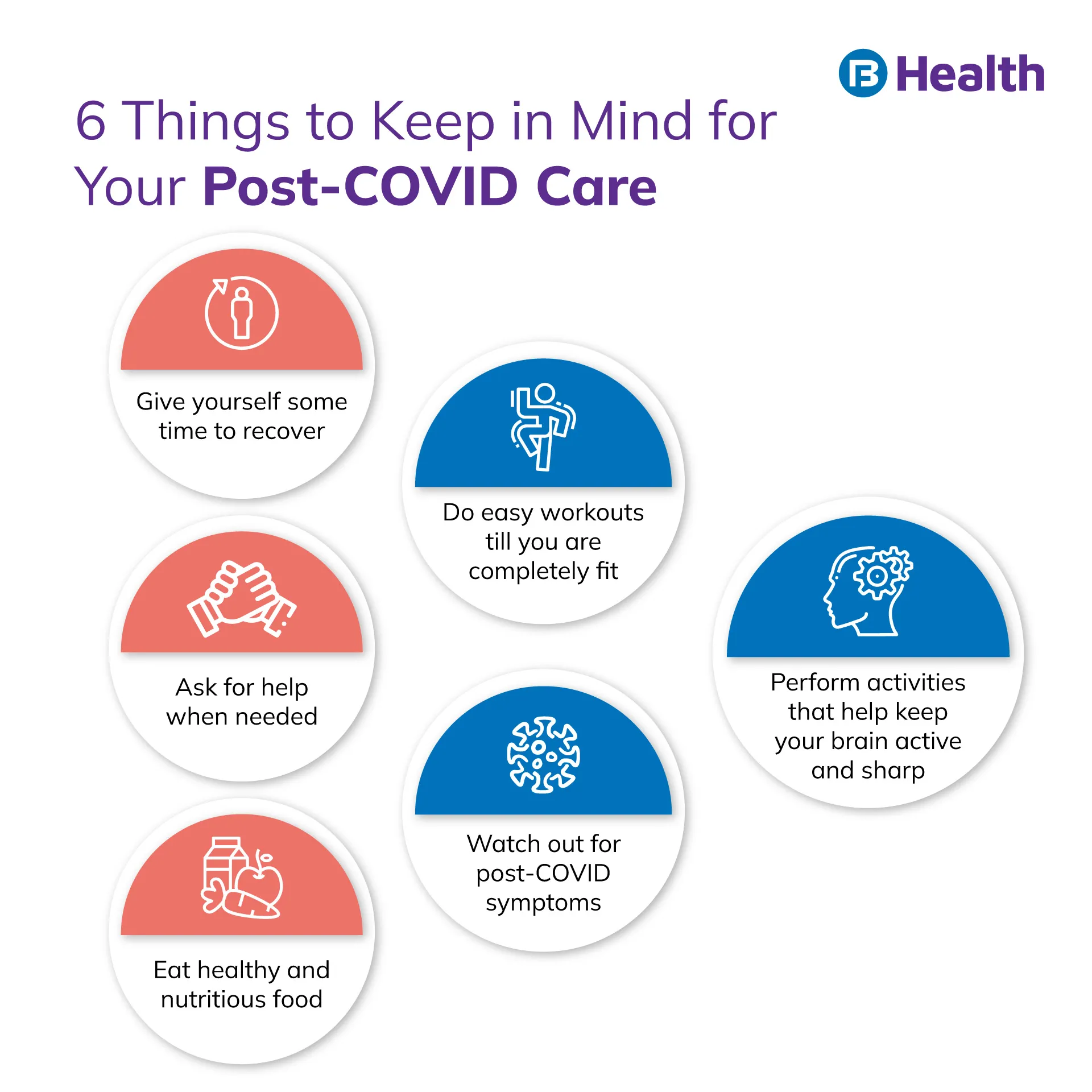 Health

6 Things to Keep in Mind for Your Post-COVID Care

Give yourself some time to recover

Ask for help when needed

Eat healthy and nutritious food

Do easy workouts till you are completely fit

Watch out for post-COVID symptoms

Perform activities that help keep your brain active and sharp